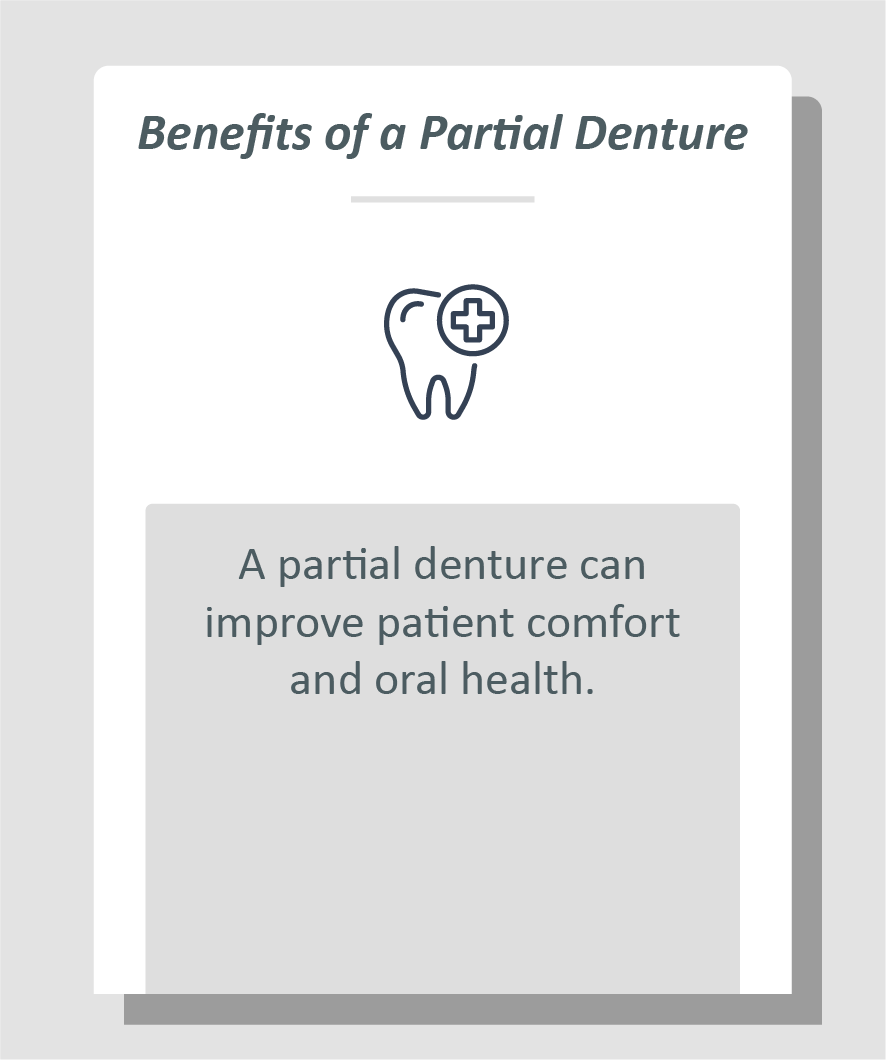 Benefits of a Partial Denture

A partial denture can improve patient comfort and oral health.